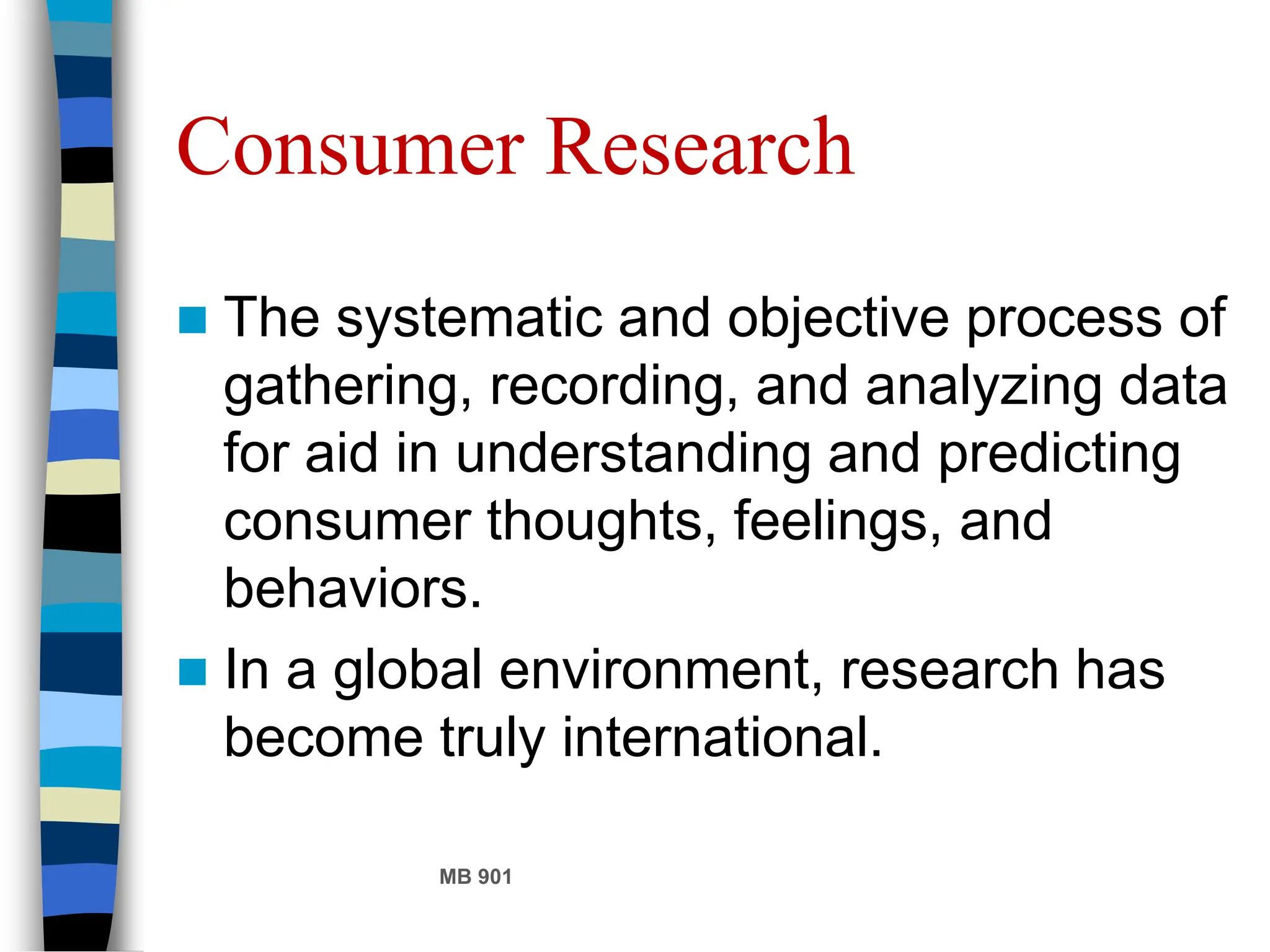 Consumer Research

The systematic and objective process of gathering, recording, and analyzing data for aid in understanding and predicting consumer thoughts, feelings, and behaviors.

In a global environment, research has become truly international.

MB 901